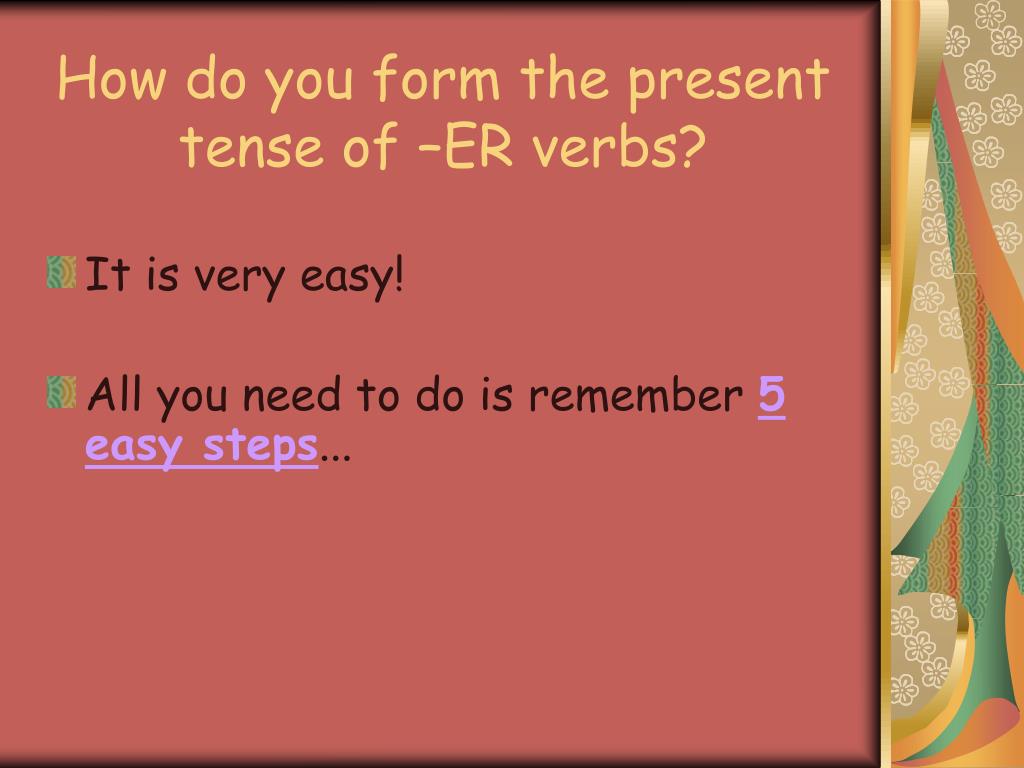 How do you form the present tense of –ER verbs?

It is very easy!

All you need to do is remember 5 easy steps...